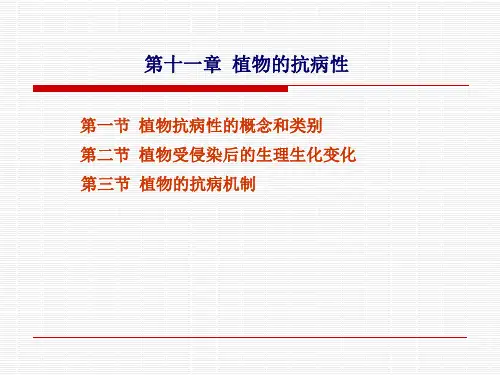 第十一章 植物的抗病性

第一节 植物抗病性的概念和类别
第二节 植物受侵染后的生理生化变化
第三节 植物的抗病机制